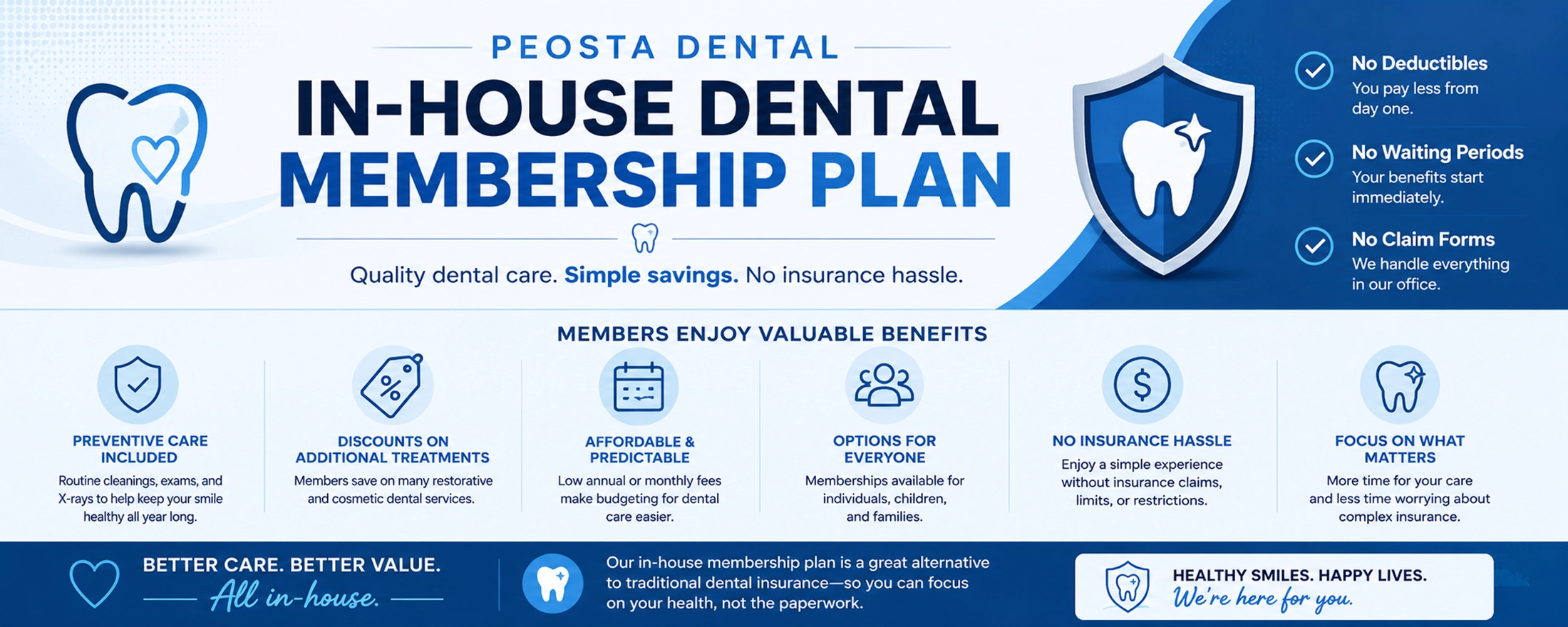 PEOSTA DENTAL

IN-HOUSE DENTAL MEMBERSHIP PLAN

Quality dental care. Simple savings. No insurance hassle.

No Deductibles
You pay less from day one.

No Waiting Periods
Your benefits start immediately.

No Claim Forms
We handle everything in our office.

MEMBERS ENJOY VALUABLE BENEFITS

PREVENTIVE CARE INCLUDED
Routine cleanings, exams, and X-rays to help keep your smile healthy all year long.

DISCOUNTS ON ADDITIONAL TREATMENTS
Members save on many restorative and cosmetic dental services.

AFFORDABLE & PREDICTABLE
Low annual or monthly fees make budgeting for dental care easier.

OPTIONS FOR EVERYONE
Memberships available for individuals, children, and families.

NO INSURANCE HASSLE
Enjoy a simple experience without insurance claims, limits, or restrictions.

FOCUS ON WHAT MATTERS
More time for your care and less time worrying about complex insurance.

BETTER CARE. BETTER VALUE.
All in-house.

Our in-house membership plan is a great alternative to traditional dental insurance—so you can focus on your health, not the paperwork.

HEALTHY SMILES. HAPPY LIVES.
We're here for you.